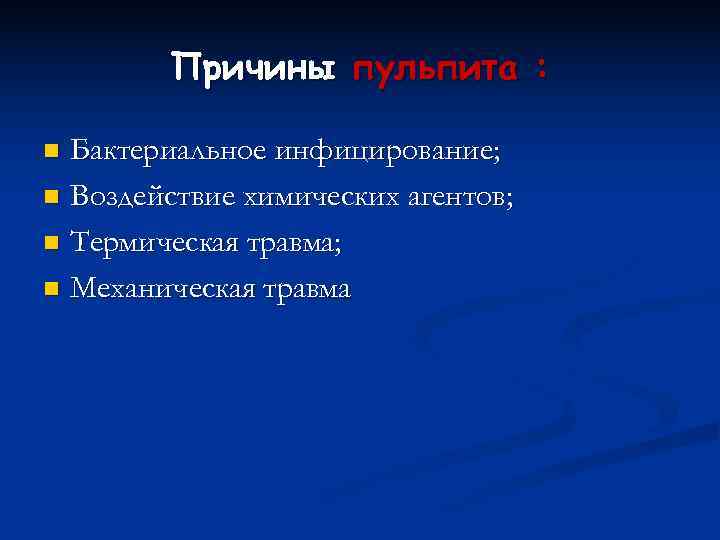 Причины пульпита :

- Бактериальное инфицирование;
- Воздействие химических агентов;
- Термическая травма;
- Механическая травма